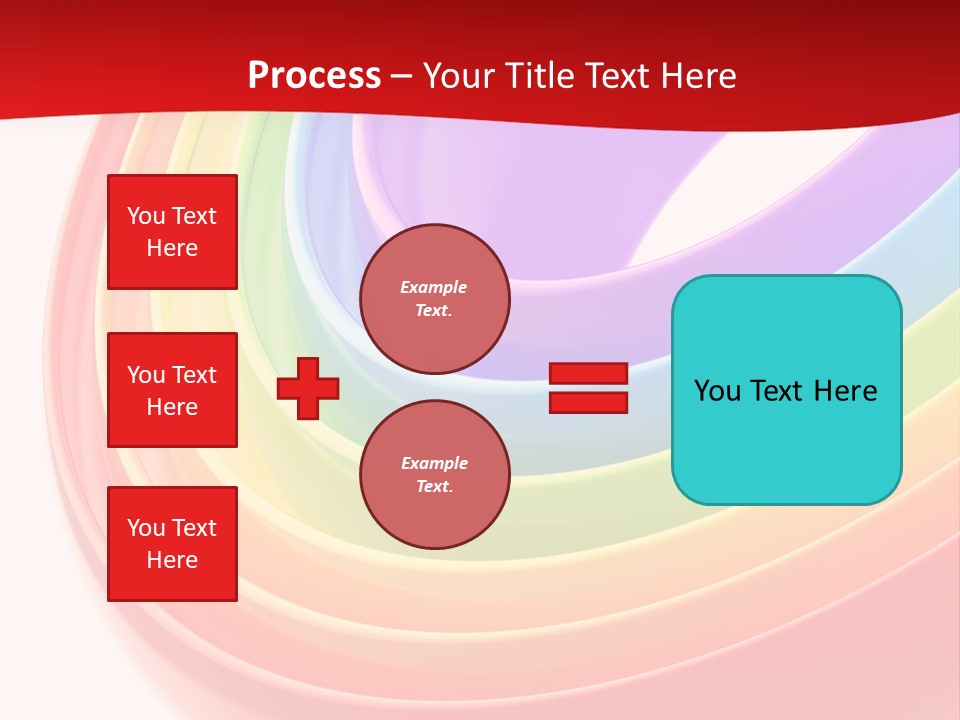 Process – Your Title Text Here

You Text Here

You Text Here

You Text Here

Example Text.

Example Text.

You Text Here